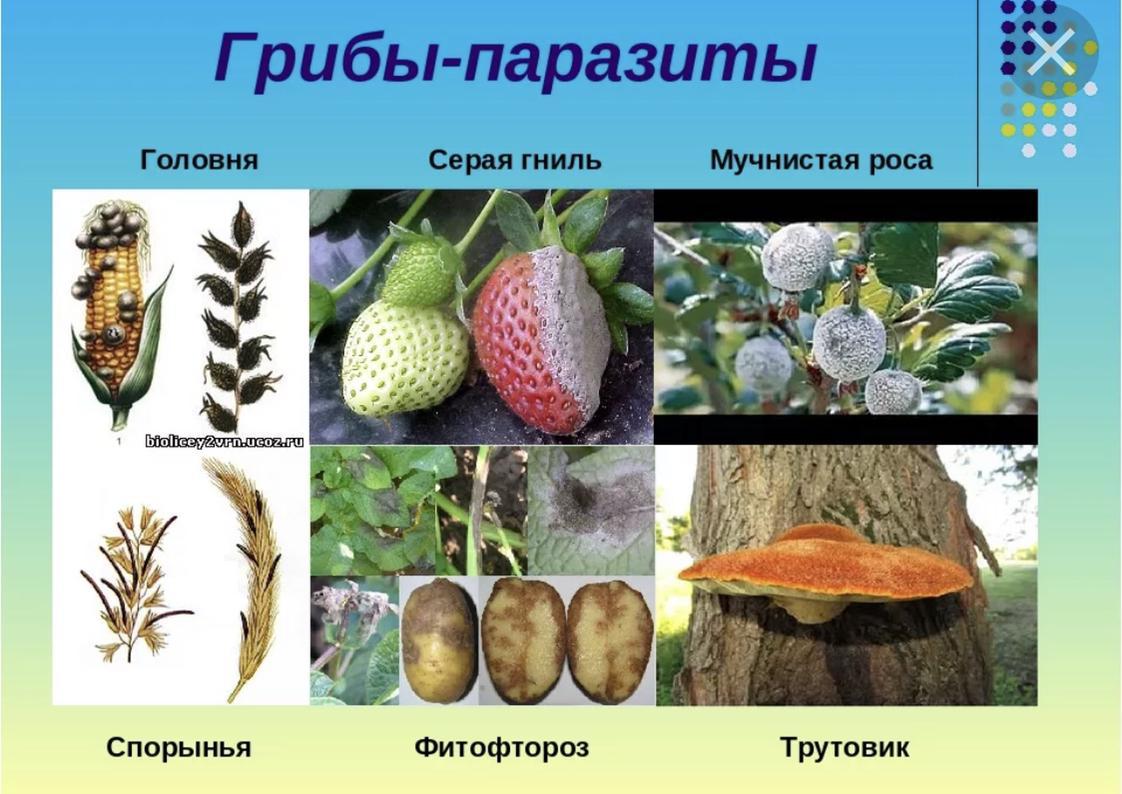 Грибы-паразиты

Головня

Серая гниль

Мучнистая роса

1

biolicey2vrn.ucoz.ru

Спорынья

Фитофтороз

Трутовик